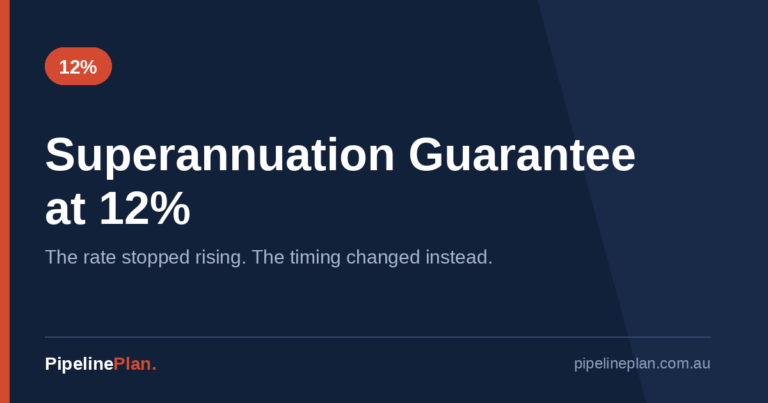 12%

Superannuation Guarantee at 12%

The rate stopped rising. The timing changed instead.

PipelinePlan.

pipelineplan.com.au